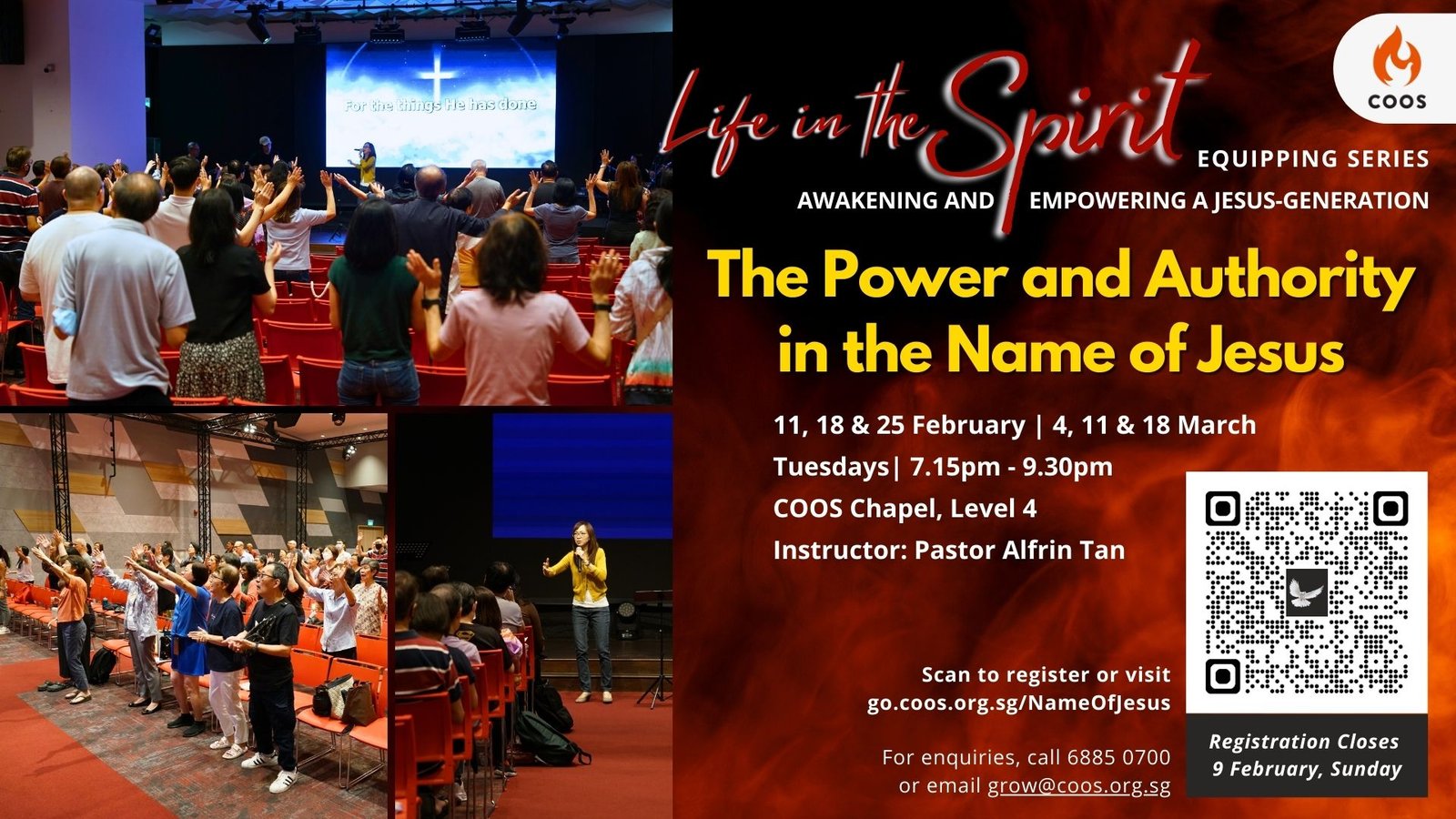 For the things He has done

COOS

Life in the Spirit
EQUIPPING SERIES
AWAKENING AND EMPOWERING A JESUS-GENERATION

The Power and Authority in the Name of Jesus

11, 18 & 25 February | 4, 11 & 18 March
Tuesdays| 7.15pm - 9.30pm
COOS Chapel, Level 4
Instructor: Pastor Alfrin Tan

Scan to register or visit
go.coos.org.sg/NameOfJesus

For enquiries, call 6885 0700
or email grow@coos.org.sg

Registration Closes
9 February, Sunday